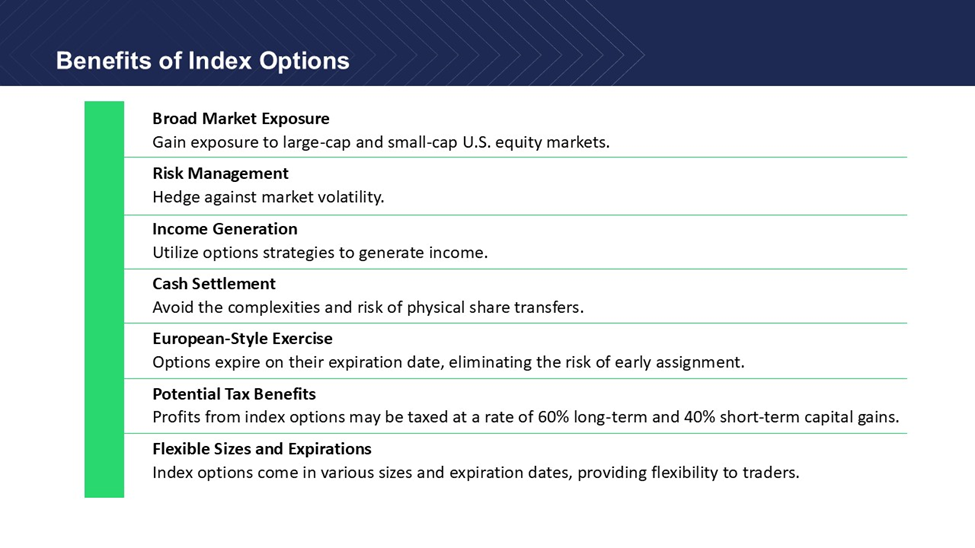 Benefits of Index Options

Broad Market Exposure
Gain exposure to large-cap and small-cap U.S. equity markets.

Risk Management
Hedge against market volatility.

Income Generation
Utilize options strategies to generate income.

Cash Settlement
Avoid the complexities and risk of physical share transfers.

European-Style Exercise
Options expire on their expiration date, eliminating the risk of early assignment.

Potential Tax Benefits
Profits from index options may be taxed at a rate of 60% long-term and 40% short-term capital gains.

Flexible Sizes and Expirations
Index options come in various sizes and expiration dates, providing flexibility to traders.